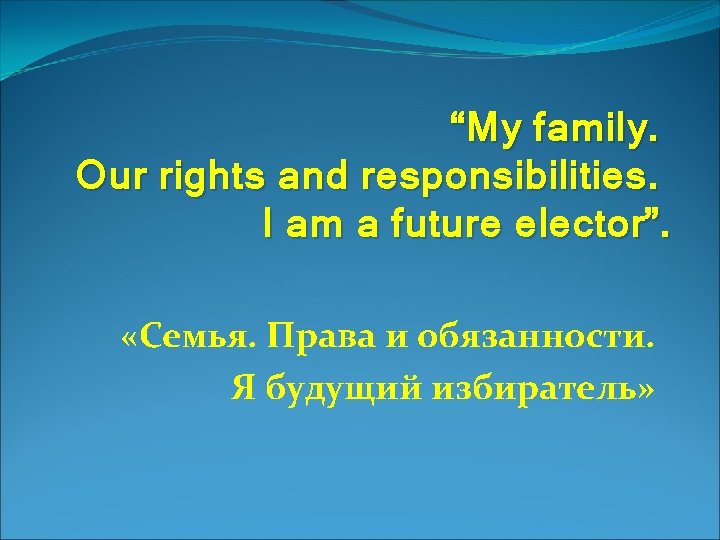 “My family.
Our rights and responsibilities.
I am a future elector”.

«Семья. Права и обязанности.
Я будущий избиратель»